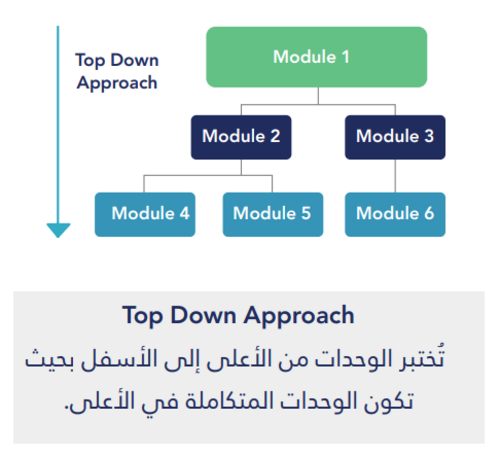 Top Down Approach

Module 1

Module 2

Module 3

Module 4

Module 5

Module 6

Top Down Approach

تُختبر الوحدات من الأعلى إلى الأسفل بحيث تكون الوحدات المتكاملة في الأعلى.